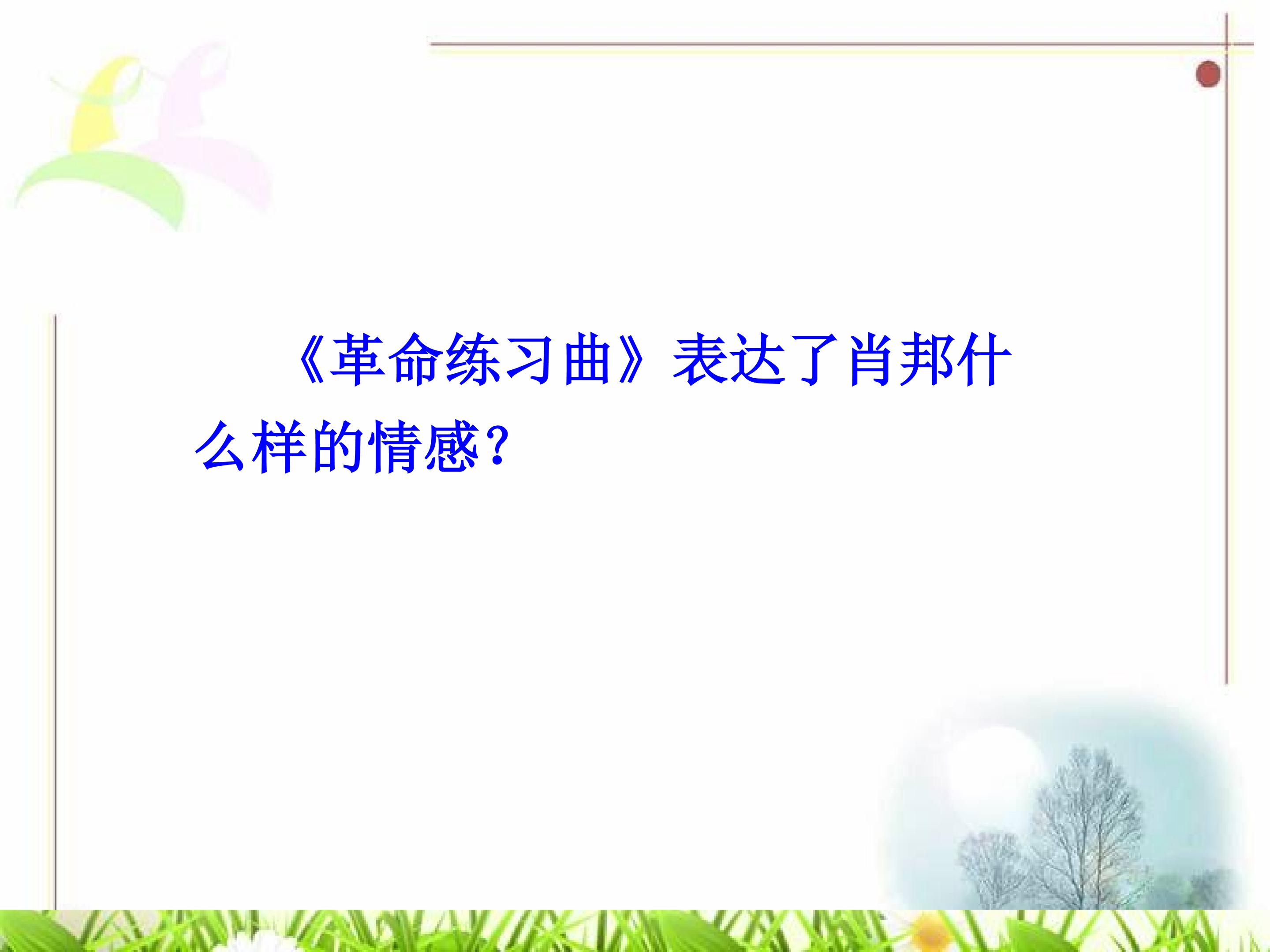 《革命练习曲》表达了肖邦什么样的情感?